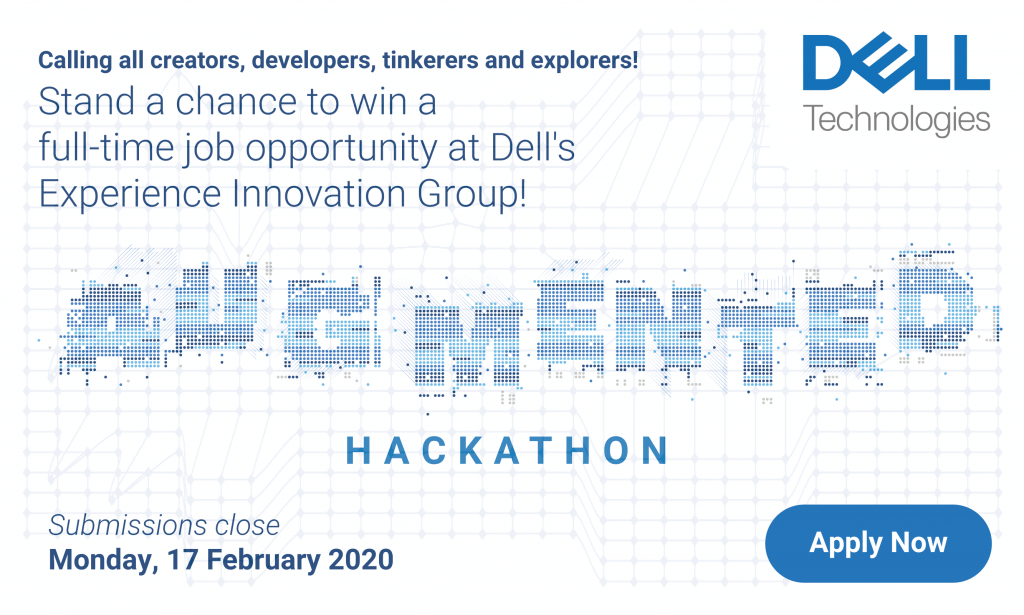 Calling all creators, developers, tinkerers and explorers!
Stand a chance to win a full-time job opportunity at Dell's Experience Innovation Group!

DELL Technologies

AUGMENTED

HACKATHON

Submissions close
Monday, 17 February 2020

Apply Now